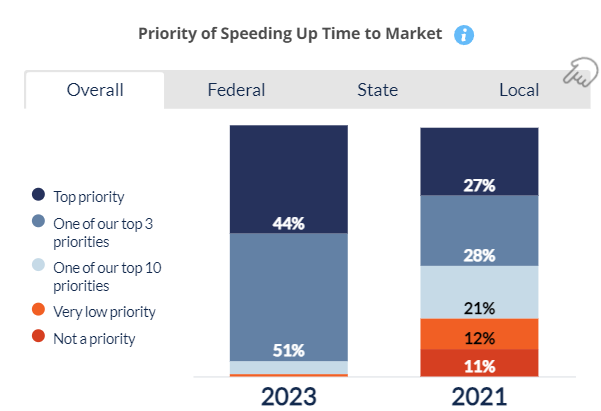 Priority of Speeding Up Time to Market

Overall
Federal
State
Local

Top priority
One of our top 3 priorities
One of our top 10 priorities
Very low priority
Not a priority

44%
51%
2023

27%
28%
21%
12%
11%
2021